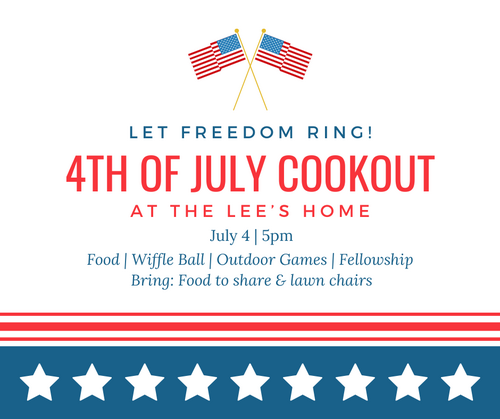 LET FREEDOM RING!

4TH OF JULY COOKOUT

AT THE LEE'S HOME

July 4 | 5pm

Food | Wiffle Ball | Outdoor Games | Fellowship
Bring: Food to share & lawn chairs